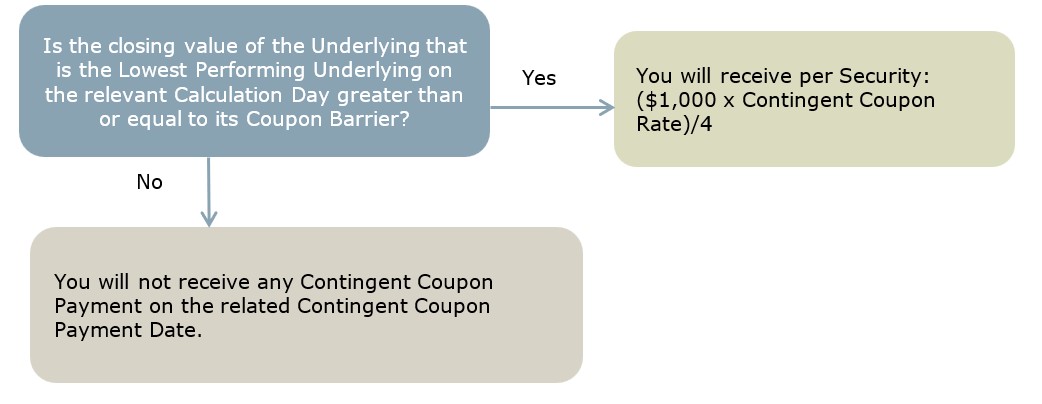 Is the closing value of the Underlying that is the Lowest Performing Underlying on the relevant Calculation Day greater than or equal to its Coupon Barrier?

Yes

You will receive per Security: (\$1,000 x Contingent Coupon Rate)/4

No

You will not receive any Contingent Coupon Payment on the related Contingent Coupon Payment Date.